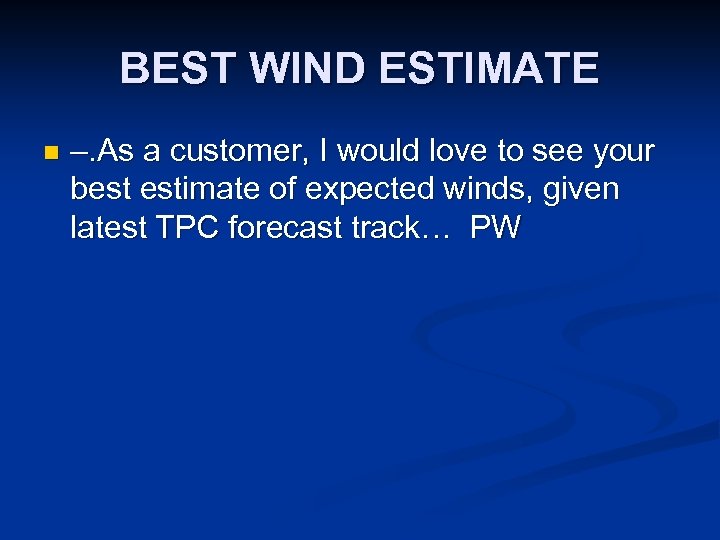 BEST WIND ESTIMATE

–.As a customer, I would love to see your best estimate of expected winds, given latest TPC forecast track… PW